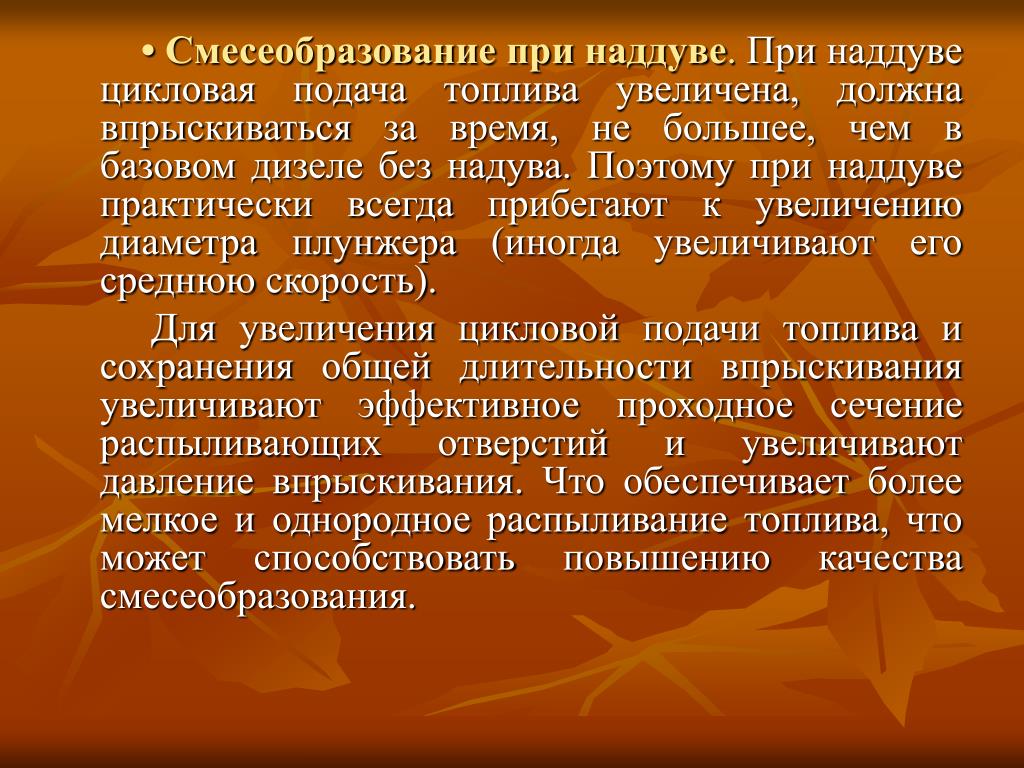 • Смесеобразование при наддуве. При наддуве цикловая подача топлива увеличена, должна впрыскиваться за время, не большее, чем в базовом дизеле без надува. Поэтому при наддуве практически всегда прибегают к увеличению диаметра плунжера (иногда увеличивают его среднюю скорость).

Для увеличения цикловой подачи топлива и сохранения общей длительности впрыскивания увеличивают эффективное проходное сечение распыливающих отверстий и увеличивают давление впрыскивания. Что обеспечивает более мелкое и однородное распыливание топлива, что может способствовать повышению качества смесеобразования.